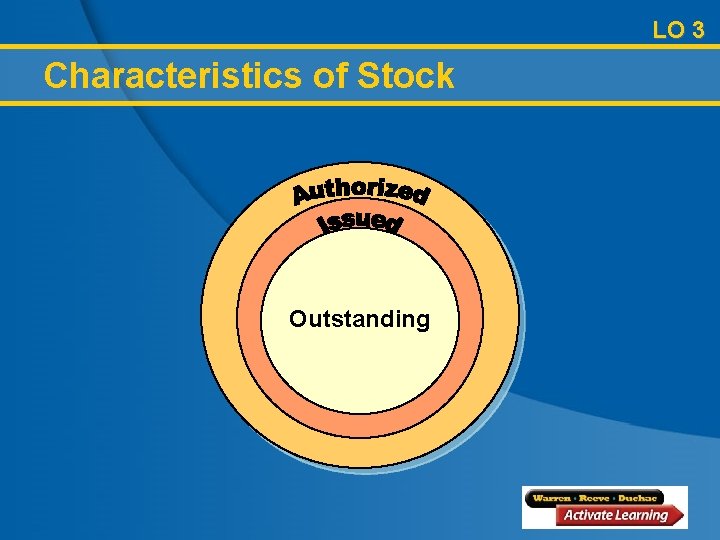 LO 3

Characteristics of Stock

Authorized

Issued

Outstanding

Warren · Reeve · Duchac

Activate Learning